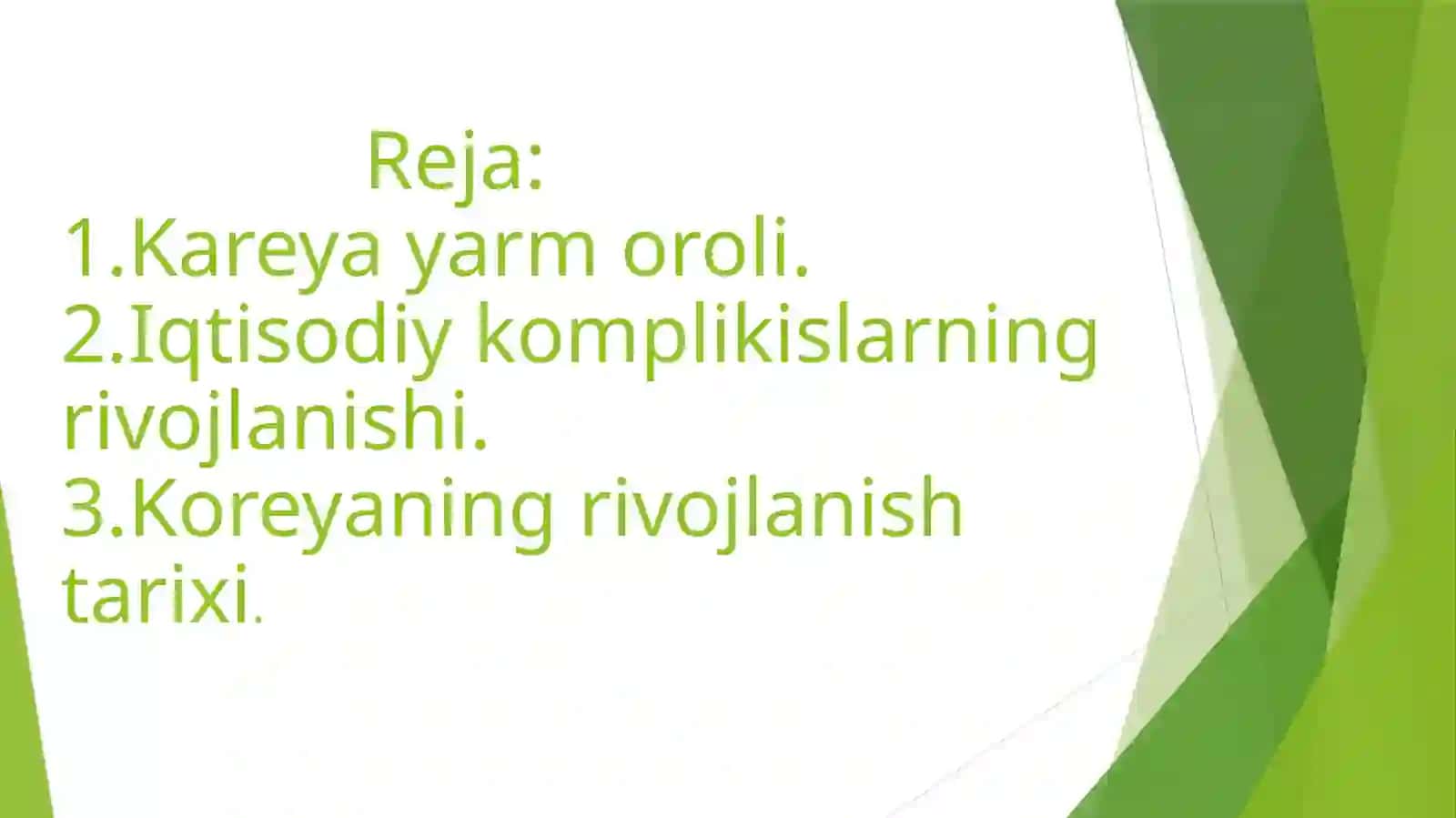 Reja:
1.Kareya yarm oroli.
2.Iqtisodiy komplikislarning rivojlanishi.
3.Koreyaning rivojlanish tarixi.